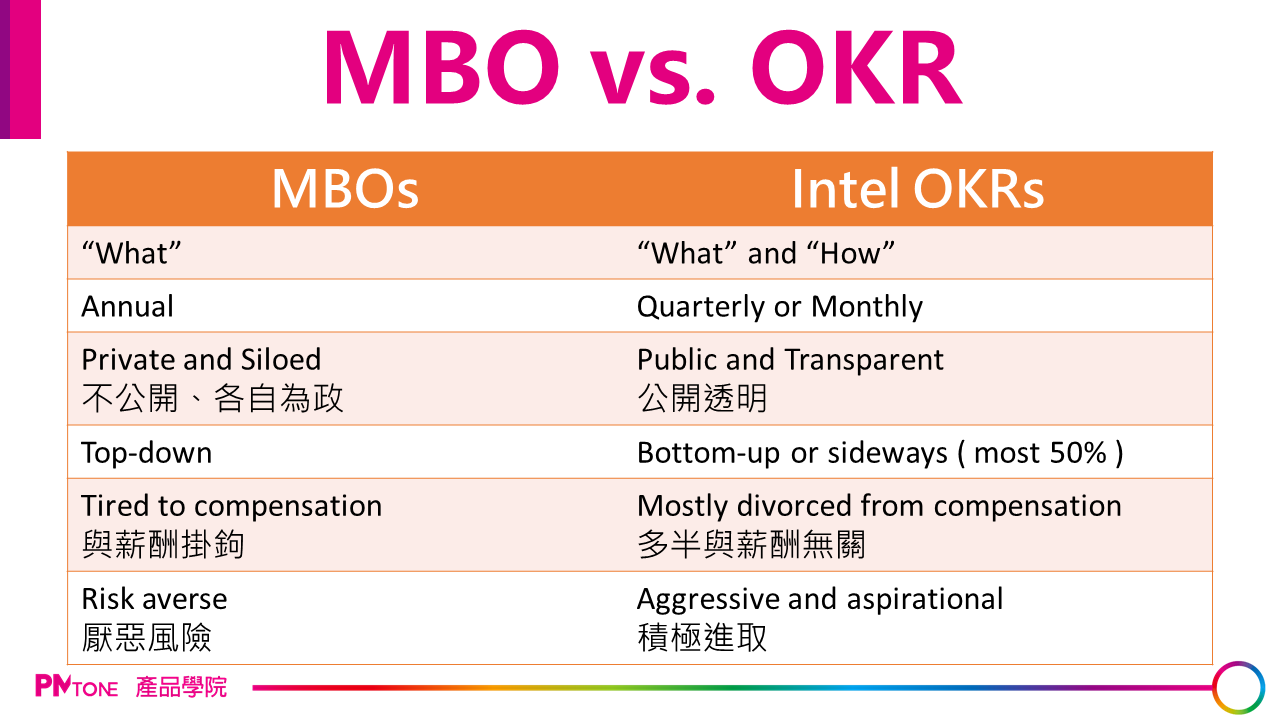 MBO vs. OKR

| MBOs | Intel OKRs |
|---|---|
| “What” | “What” and “How” |
| Annual | Quarterly or Monthly |
| Private and Siloed 不公開、各自為政 | Public and Transparent 公開透明 |
| Top-down | Bottom-up or sideways ( most 50% ) |
| Tired to compensation 與薪酬掛鉤 | Mostly divorced from compensation 多半與薪酬無關 |
| Risk averse 厭惡風險 | Aggressive and aspirational 積極進取 |

PMTONE 產品學院